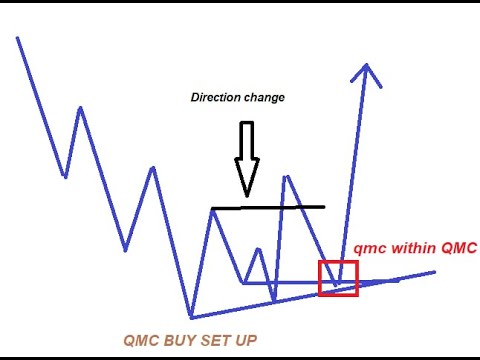 Direction change

qmc within QMC

QMC BUY SET UP